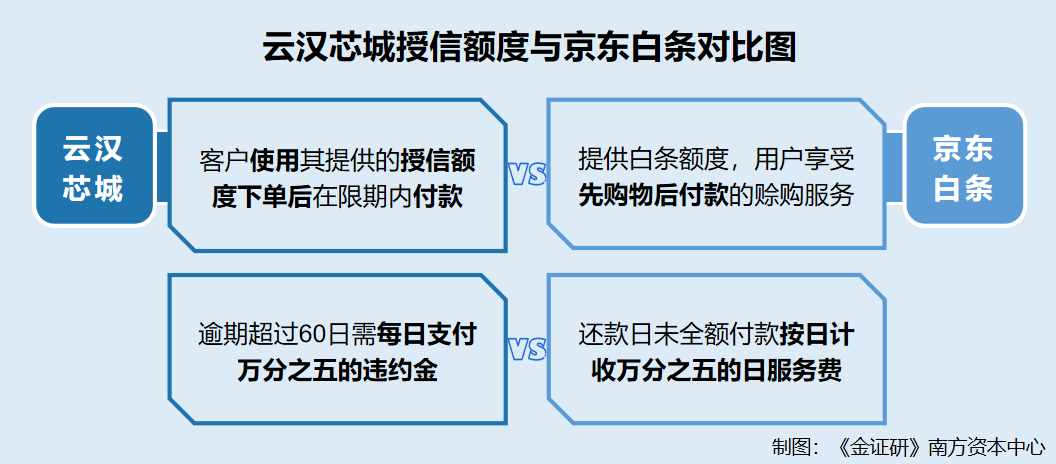 云汉芯城授信额度与京东白条对比图

云汉芯城

客户使用其提供的授信额度下单后在限期内付款

VS

提供白条额度，用户享受先购物后付款的赊购服务

京东白条

逾期超过60日需每日支付万分之五的违约金

VS

还款日未全额付款按日计收万分之五的日服务费

制图：《金证研》南方资本中心